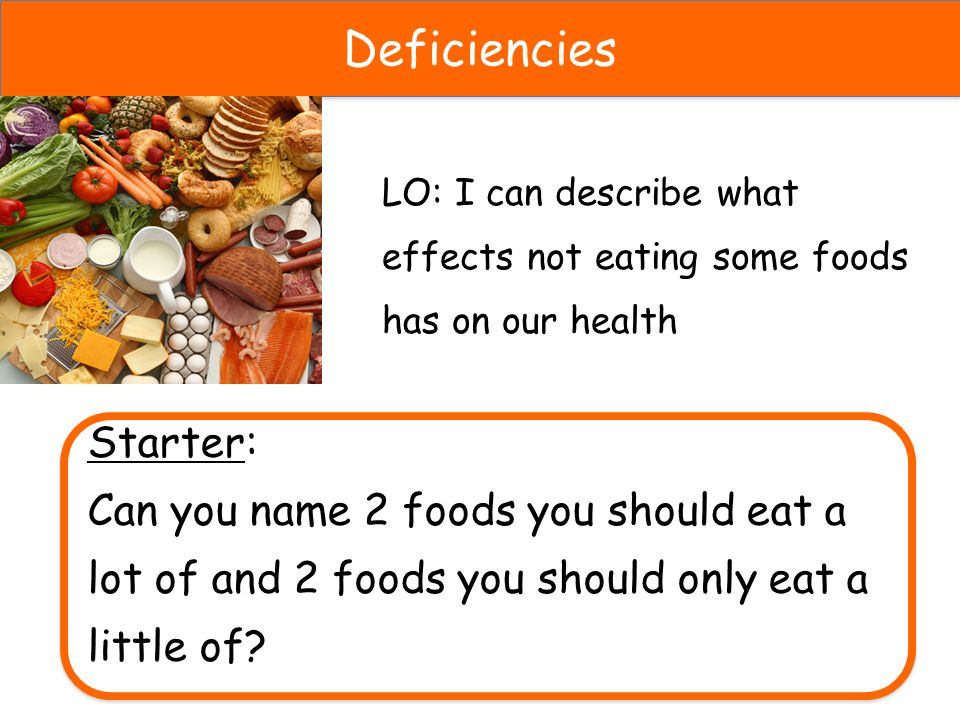 Deficiencies

LO: I can describe what effects not eating some foods has on our health

Starter:

Can you name 2 foods you should eat a lot of and 2 foods you should only eat a little of?